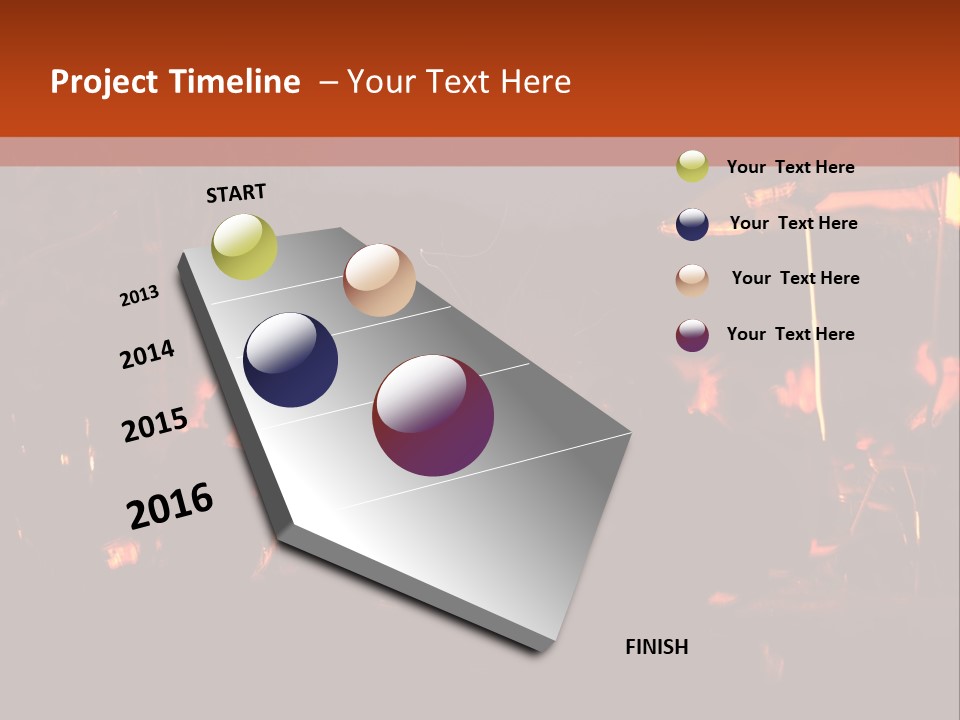 Project Timeline – Your Text Here

START

2013

2014

2015

2016

FINISH

Your Text Here

Your Text Here

Your Text Here

Your Text Here